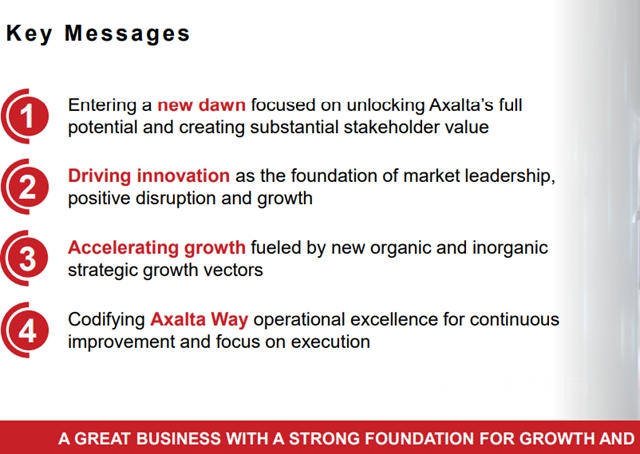 Key Messages

1 Entering a new dawn focused on unlocking Axalta's full potential and creating substantial stakeholder value

2 Driving innovation as the foundation of market leadership, positive disruption and growth

3 Accelerating growth fueled by new organic and inorganic strategic growth vectors

4 Codifying Axalta Way operational excellence for continuous improvement and focus on execution

A GREAT BUSINESS WITH A STRONG FOUNDATION FOR GROWTH AND